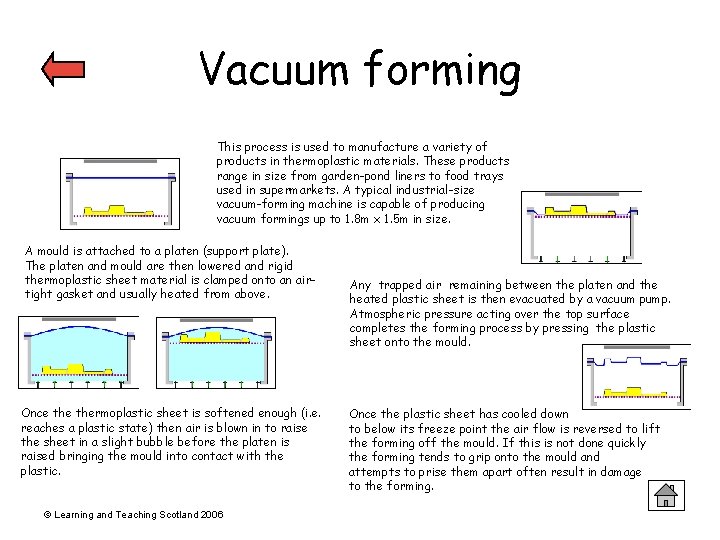 Vacuum forming

This process is used to manufacture a variety of products in thermoplastic materials. These products range in size from garden-pond liners to food trays used in supermarkets. A typical industrial-size vacuum-forming machine is capable of producing vacuum formings up to 1.8m x 1.5m in size.

A mould is attached to a platen (support plate). The platen and mould are then lowered and rigid thermoplastic sheet material is clamped onto an air-tight gasket and usually heated from above.

Any trapped air remaining between the platen and the heated plastic sheet is then evacuated by a vacuum pump. Atmospheric pressure acting over the top surface completes the forming process by pressing the plastic sheet onto the mould.

Once the thermoplastic sheet is softened enough (i.e. reaches a plastic state) then air is blown in to raise the sheet in a slight bubble before the platen is raised bringing the mould into contact with the plastic.

Once the plastic sheet has cooled down to below its freeze point the air flow is reversed to lift the forming off the mould. If this is not done quickly the forming tends to grip onto the mould and attempts to prise them apart often result in damage to the forming.

© Learning and Teaching Scotland 2006